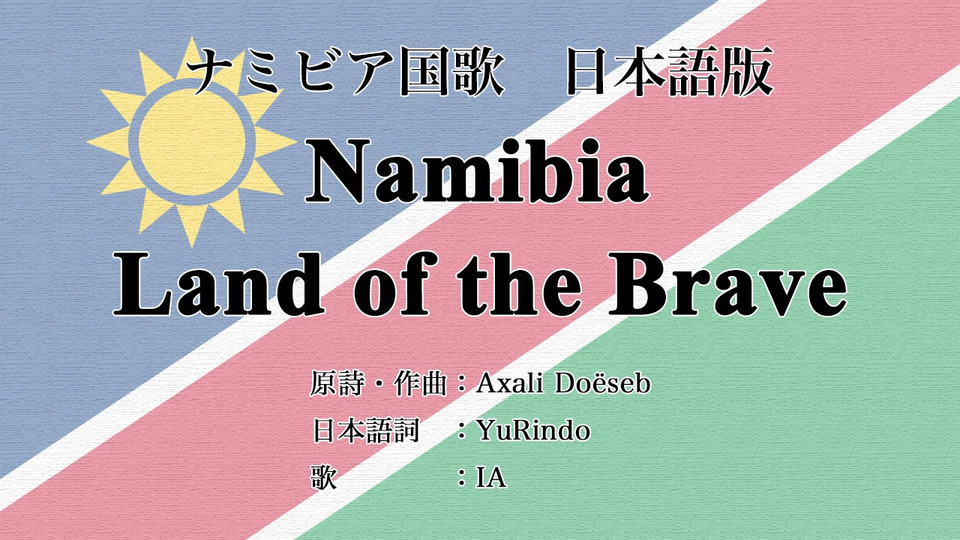 ナミビア国歌　日本語版

Namibia
Land of the Brave

原詩・作曲：Axali Doëseb
日本語詞　：YuRindo
歌　　　　：IA